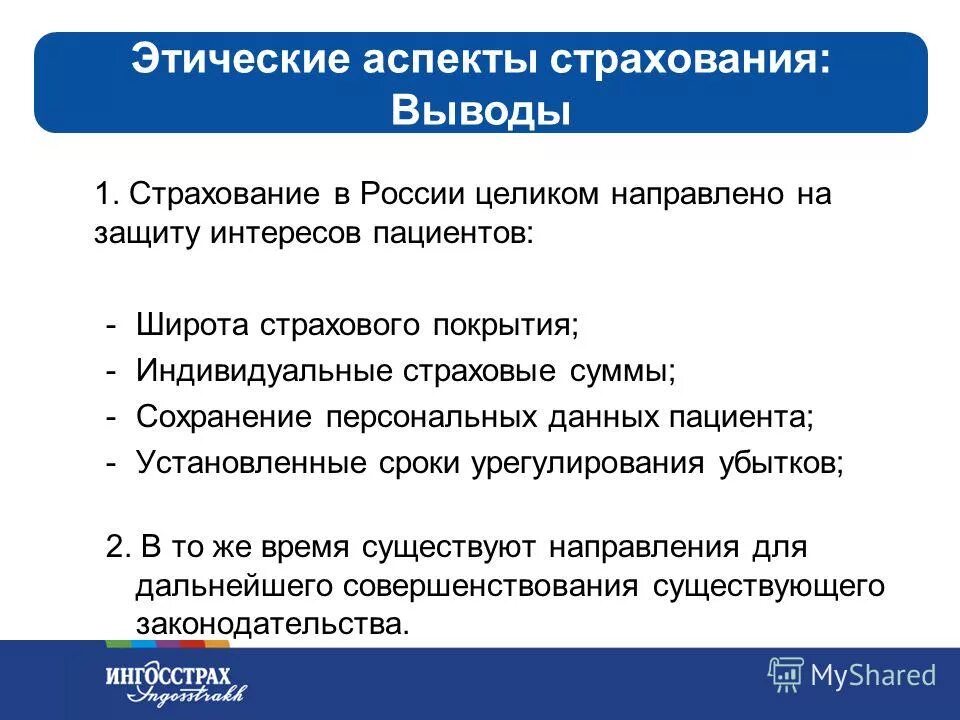 Этические аспекты страхования: Выводы

1. Страхование в России целиком направлено на защиту интересов пациентов:

- Широта страхового покрытия;
- Индивидуальные страховые суммы;
- Сохранение персональных данных пациента;
- Установленные сроки урегулирования убытков;

2. В то же время существуют направления для дальнейшего совершенствования существующего законодательства.

ИНГОССТРАХ
Ingosstrakh

MyShared